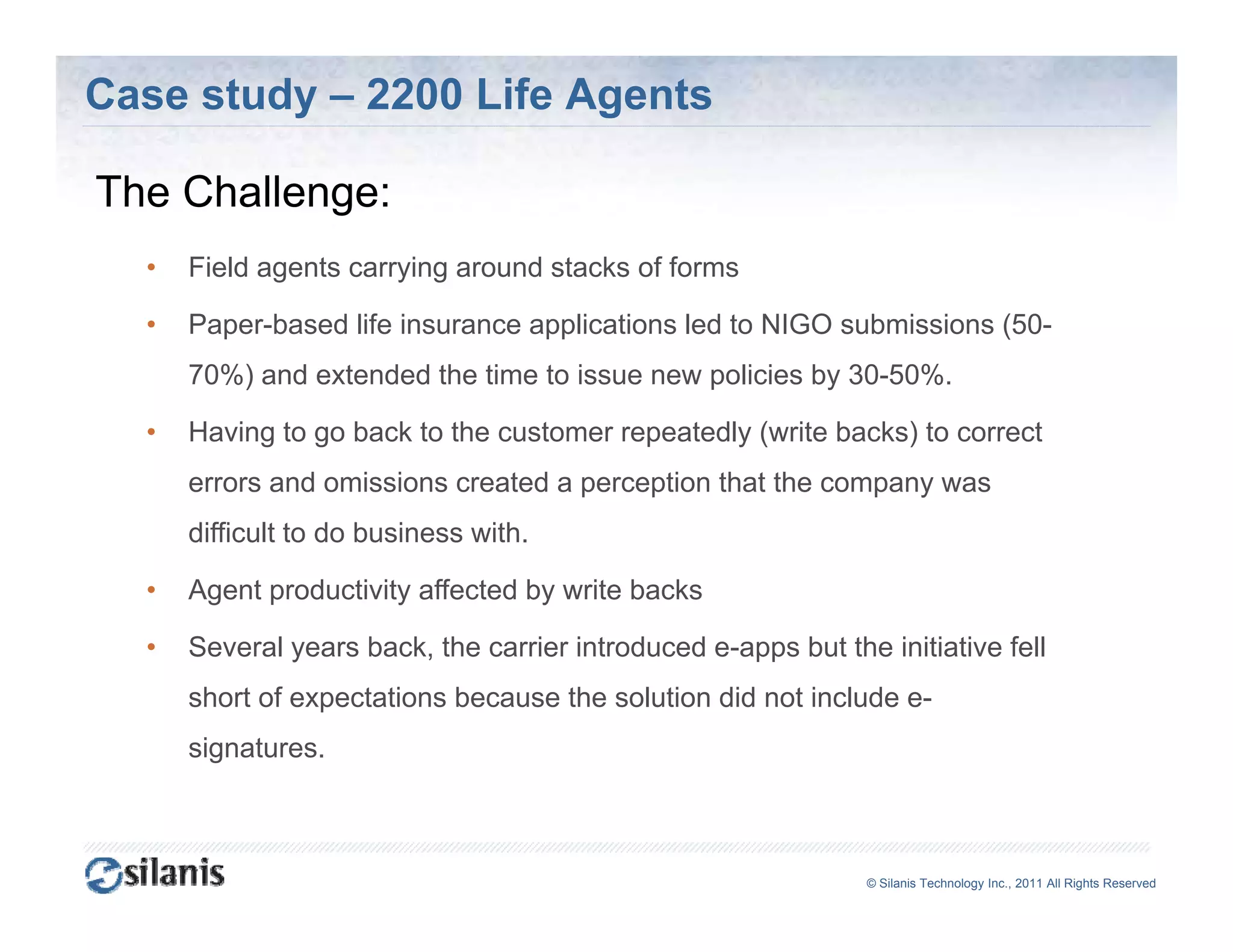 Case study – 2200 Life Agents

The Challenge:

• Field agents carrying around stacks of forms

• Paper-based life insurance applications led to NIGO submissions (50-70%) and extended the time to issue new policies by 30-50%.

• Having to go back to the customer repeatedly (write backs) to correct errors and omissions created a perception that the company was difficult to do business with.

• Agent productivity affected by write backs

• Several years back, the carrier introduced e-apps but the initiative fell short of expectations because the solution did not include e-signatures.

silanis

© Silanis Technology Inc., 2011 All Rights Reserved